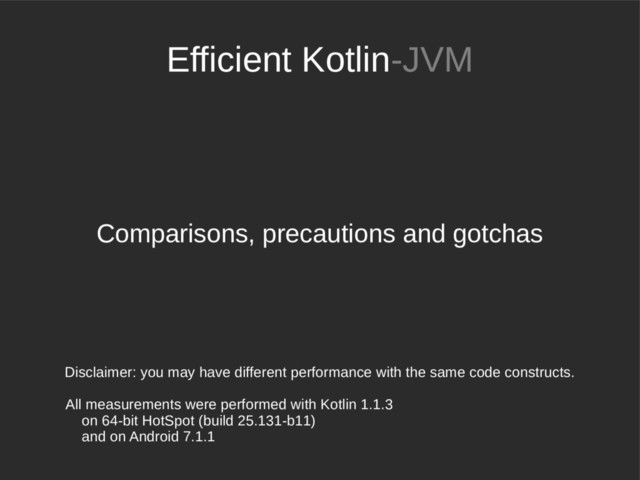 Efficient Kotlin-JVM

Comparisons, precautions and gotchas

Disclaimer: you may have different performance with the same code constructs.

All measurements were performed with Kotlin 1.1.3
on 64-bit HotSpot (build 25.131-b11)
and on Android 7.1.1